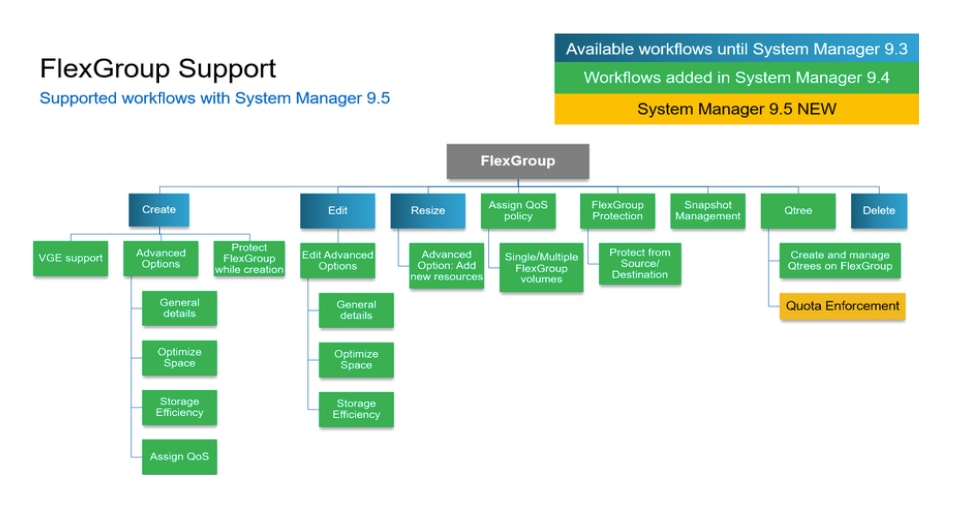 FlexGroup Support
Supported workflows with System Manager 9.5

Available workflows until System Manager 9.3
Workflows added in System Manager 9.4
System Manager 9.5 NEW

FlexGroup

Create
VGE support
Advanced Options
General details
Optimize Space
Storage Efficiency
Assign QoS
Protect FlexGroup while creation

Edit
Edit Advanced Options
General details
Optimize Space
Storage Efficiency

Resize
Advanced Option: Add new resources

Assign QoS policy
Single/Multiple FlexGroup volumes

FlexGroup Protection
Protect from Source/ Destination

Snapshot Management

Qtree
Create and manage Qtrees on FlexGroup
Quota Enforcement

Delete